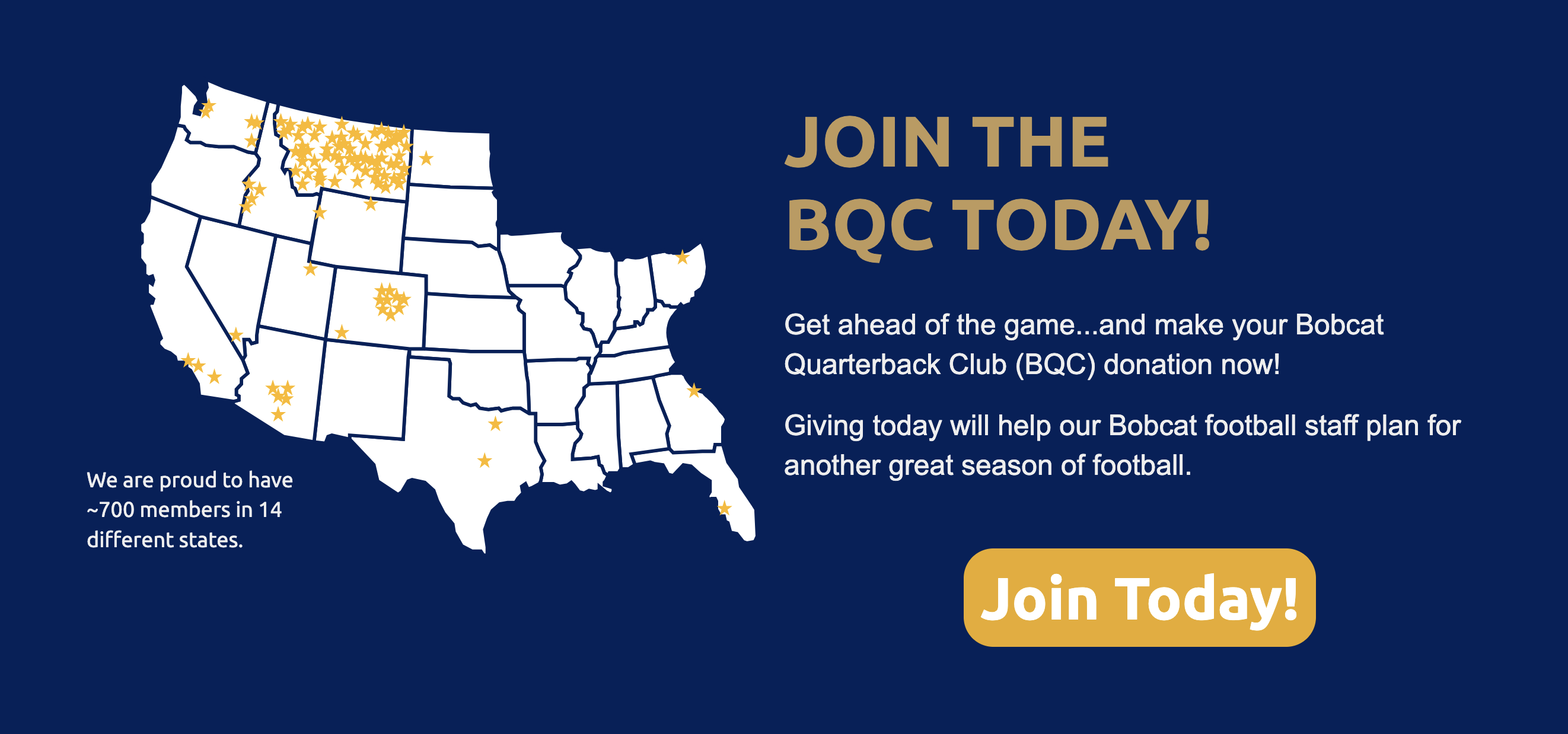 We are proud to have ~700 members in 14 different states.

JOIN THE BQC TODAY!

Get ahead of the game...and make your Bobcat Quarterback Club (BQC) donation now!

Giving today will help our Bobcat football staff plan for another great season of football.

Join Today!